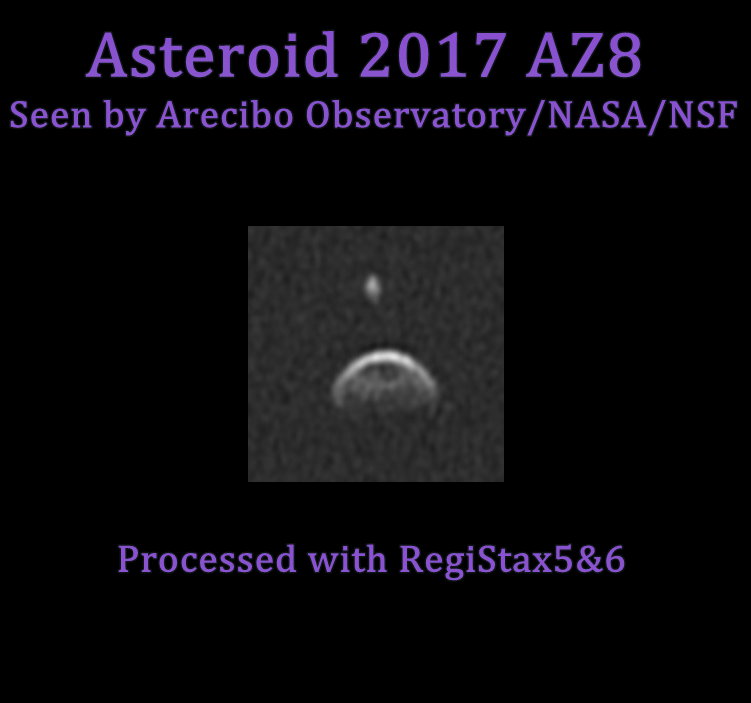 Asteroid 2017 AZ8
Seen by Arecibo Observatory/NASA/NSF

Processed with RegiStax5&6